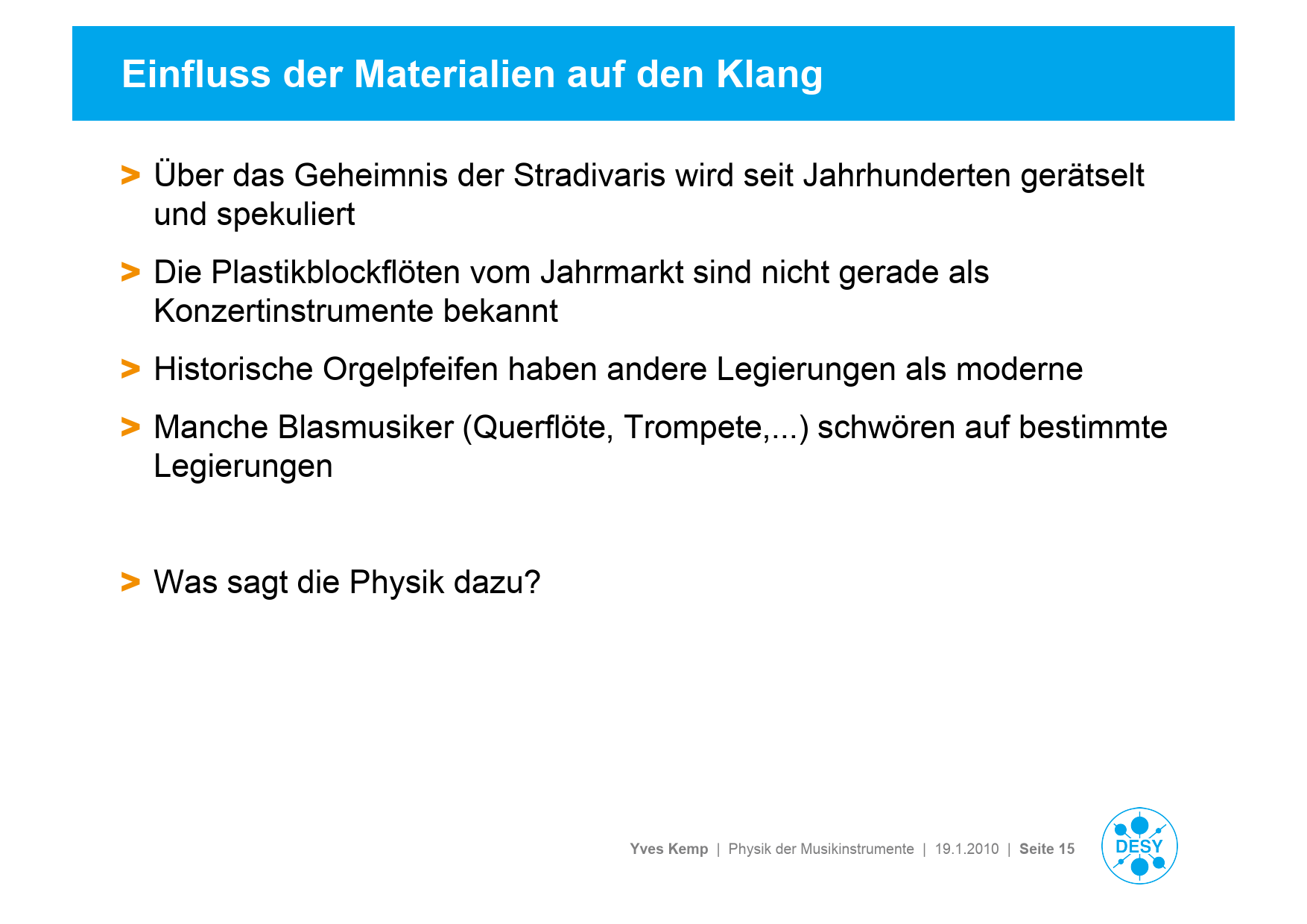 Einfluss der Materialien auf den Klang

> Über das Geheimnis der Stradivaris wird seit Jahrhunderten gerätselt und spekuliert

> Die Plastikblockflöten vom Jahrmarkt sind nicht gerade als Konzertinstrumente bekannt

> Historische Orgelpfeifen haben andere Legierungen als moderne

> Manche Blasmusiker (Querflöte, Trompete,...) schwören auf bestimmte Legierungen

> Was sagt die Physik dazu?

Yves Kemp | Physik der Musikinstrumente | 19.1.2010 | Seite 15

DESY